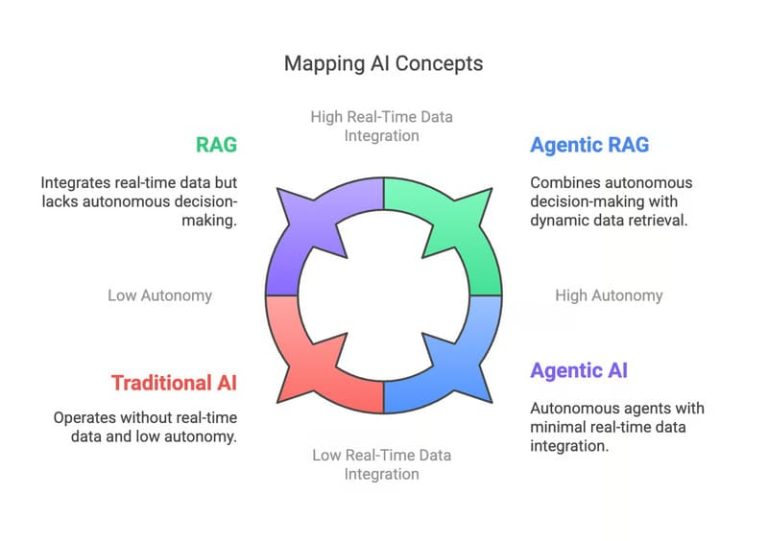 Mapping AI Concepts

High Real-Time Data Integration

RAG

Integrates real-time data but lacks autonomous decision-making.

Agentic RAG

Combines autonomous decision-making with dynamic data retrieval.

Low Autonomy

High Autonomy

Traditional AI

Operates without real-time data and low autonomy.

Agentic AI

Autonomous agents with minimal real-time data integration.

Low Real-Time Data Integration